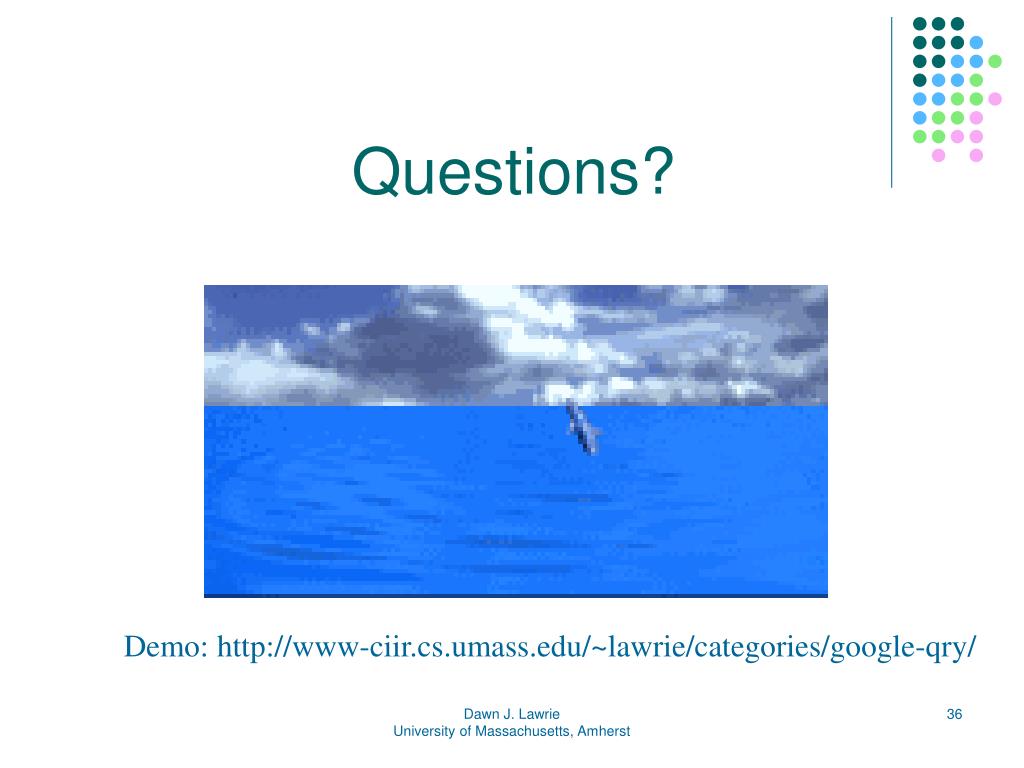 Questions?

Demo: http://www-ciir.cs.umass.edu/~lawrie/categories/google-qry/

Dawn J. Lawrie
University of Massachusetts, Amherst

36